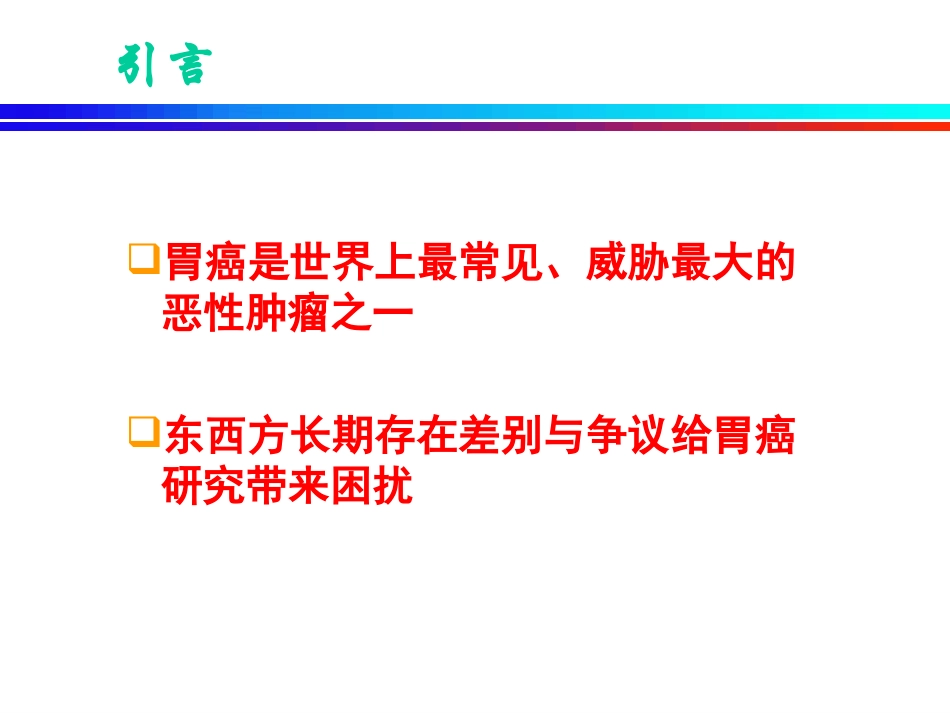 引言

❑胃癌是世界上最常见、威胁最大的恶性肿瘤之一

❑东西方长期存在差别与争议给胃癌研究带来困扰